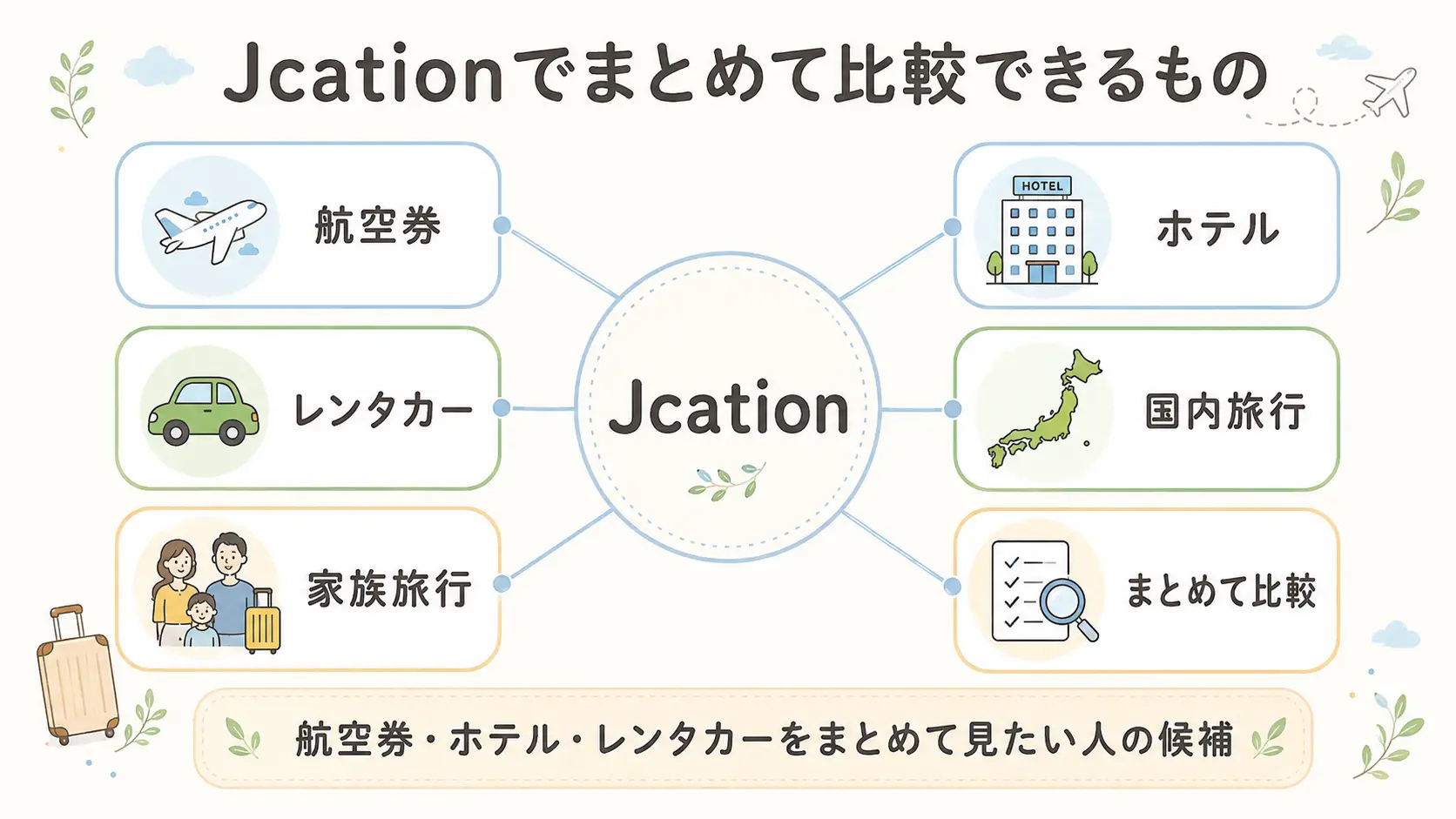 Jcationでまとめて比較できるもの

航空券

レンタカー

家族旅行

Jcation

HOTEL

ホテル

国内旅行

まとめて比較

航空券・ホテル・レンタカーをまとめて見たい人の候補